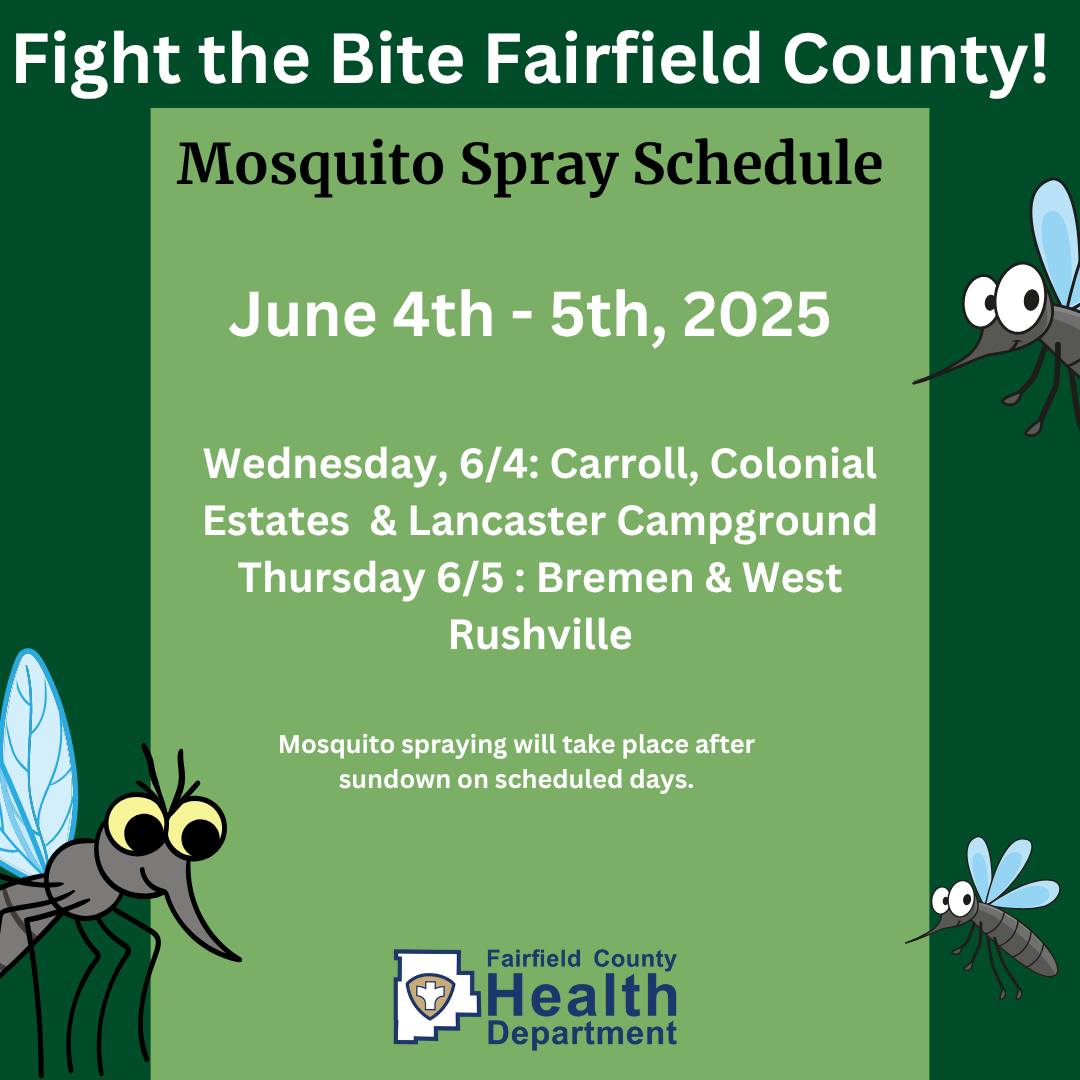 Fight the Bite Fairfield County!

Mosquito Spray Schedule

June 4th - 5th, 2025

Wednesday, 6/4: Carroll, Colonial Estates & Lancaster Campground
Thursday 6/5 : Bremen & West Rushville

Mosquito spraying will take place after sundown on scheduled days.

Fairfield County
Health
Department